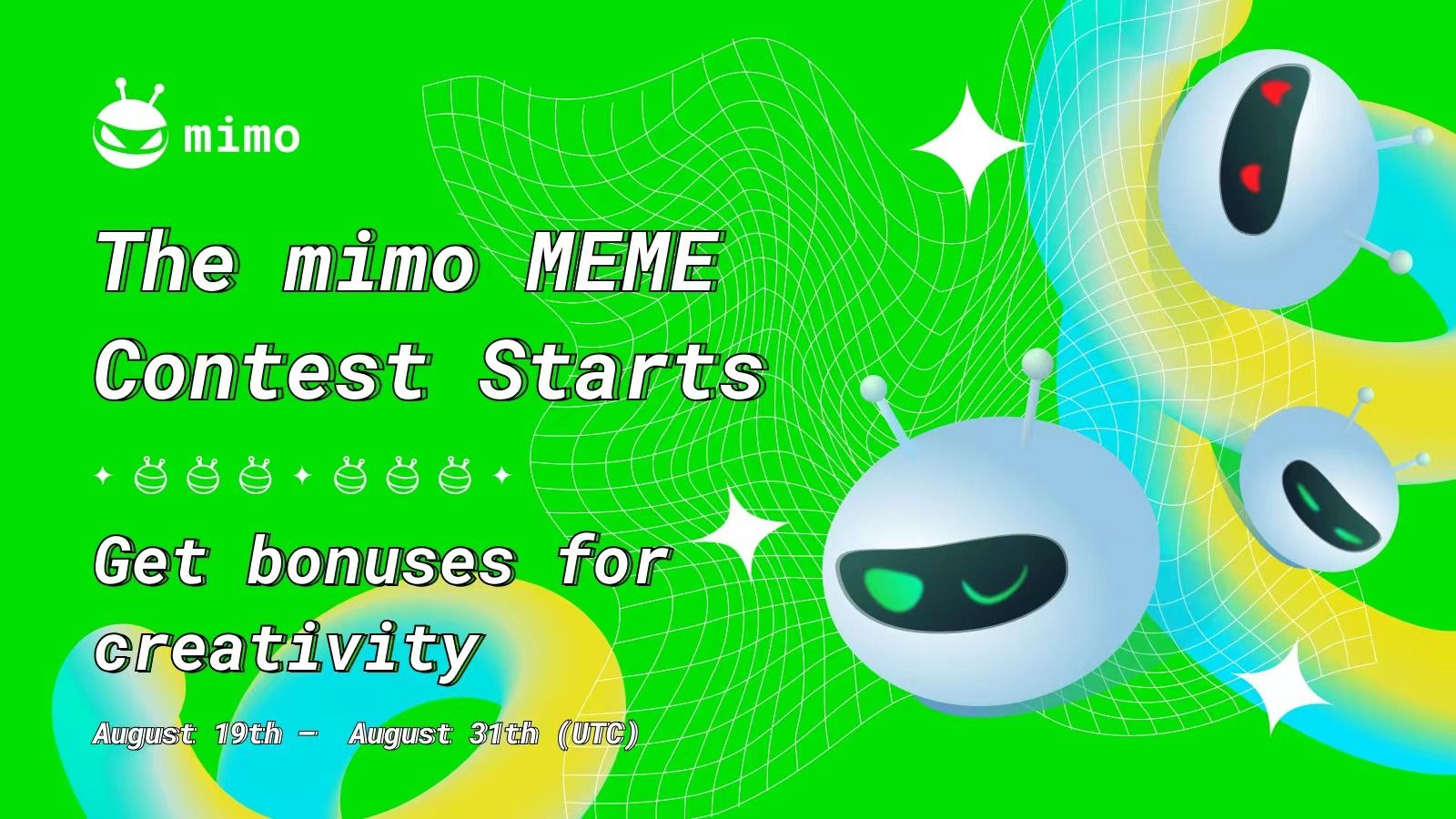 mimo

The mimo MEME Contest Starts

Get bonuses for creativity

August 19th — August 31th (UTC)